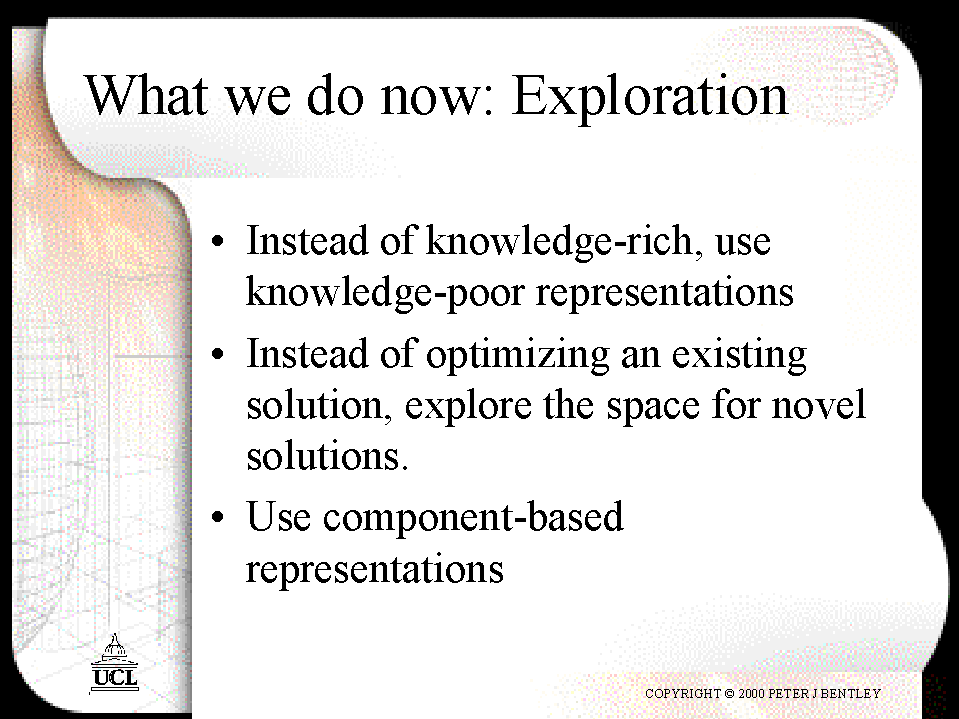 What we do now: Exploration

• Instead of knowledge-rich, use knowledge-poor representations

• Instead of optimizing an existing solution, explore the space for novel solutions.

• Use component-based representations

UCL

COPYRIGHT © 2000 PETER J BENTLEY